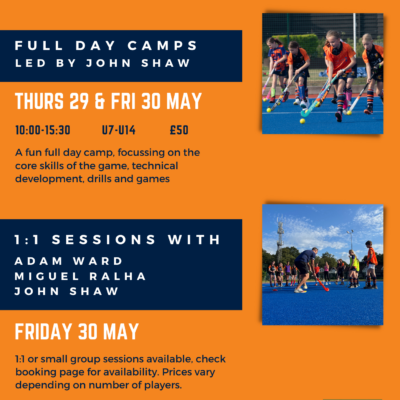 FULL DAY CAMPS
LED BY JOHN SHAW

THURS 29 & FRI 30 MAY

10:00-15:30 U7-U14 £50

A fun full day camp, focussing on the core skills of the game, technical development, drills and games

1:1 SESSIONS WITH
ADAM WARD
MIGUEL RALHA
JOHN SHAW

FRIDAY 30 MAY

1:1 or small group sessions available, check booking page for availability. Prices vary depending on number of players.